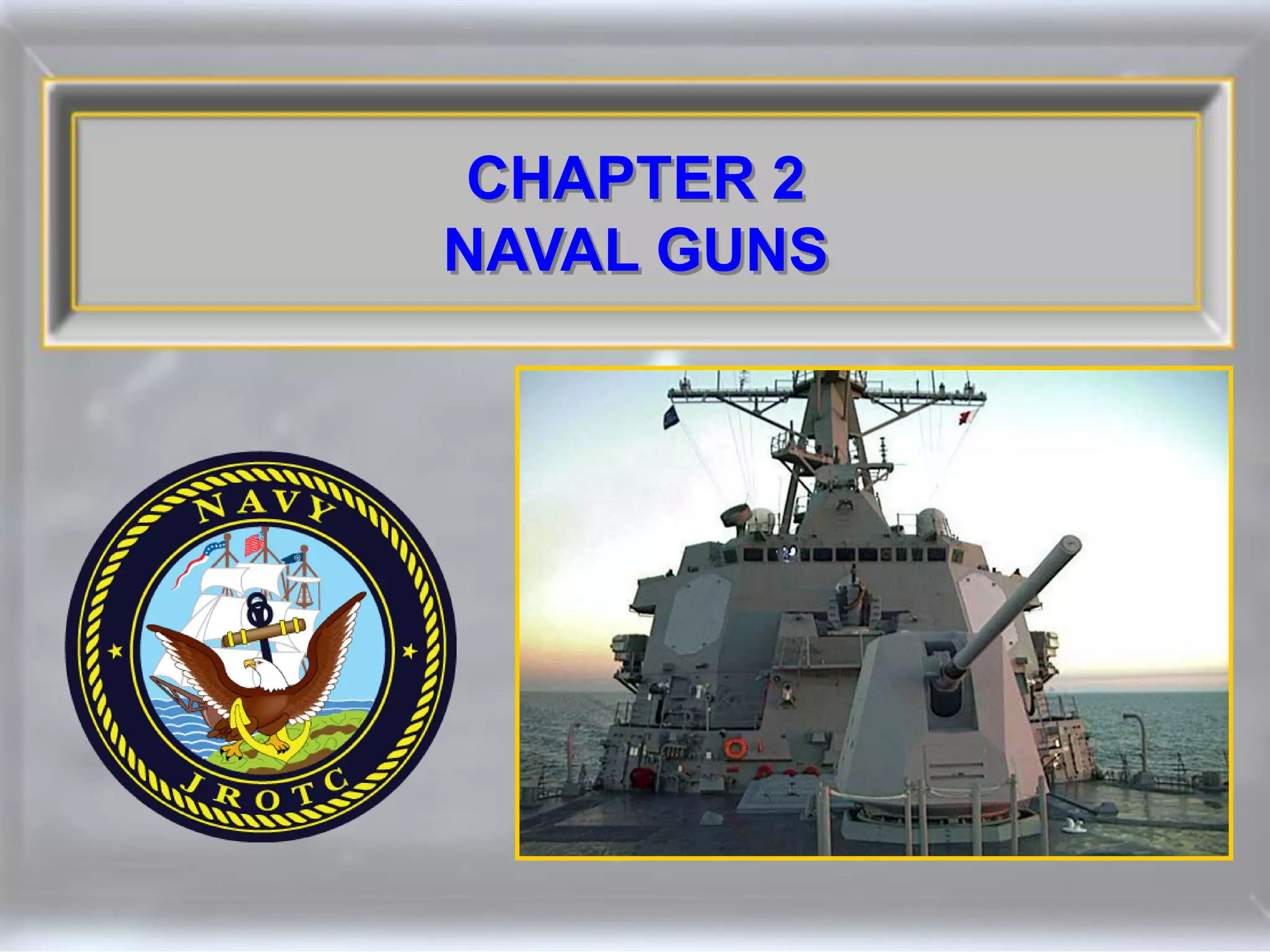 CHAPTER 2
NAVAL GUNS

NAVY
JROTC